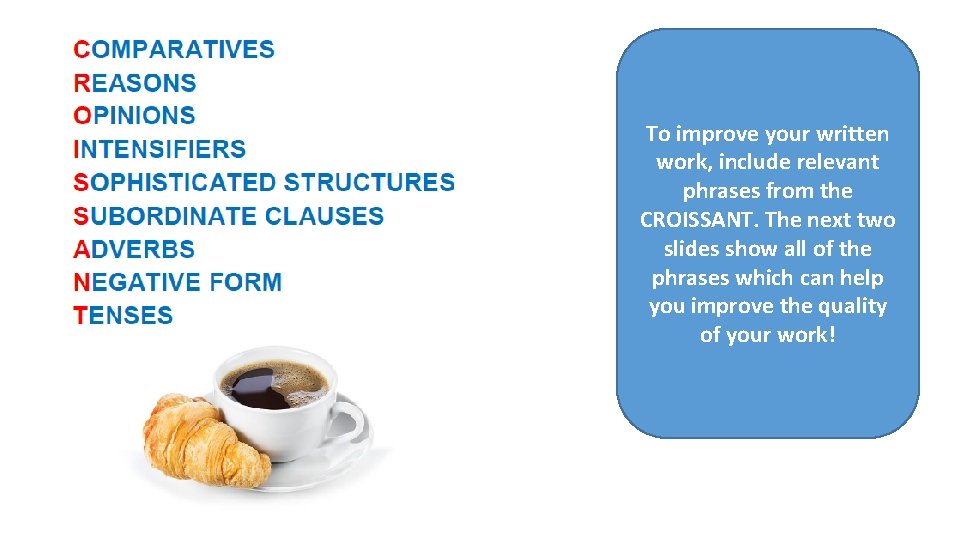 COMPARATIVES
REASONS
OPINIONS
INTENSIFIERS
SOPHISTICATED STRUCTURES
SUBORDINATE CLAUSES
ADVERBS
NEGATIVE FORM
TENSES

To improve your written work, include relevant phrases from the CROISSANT. The next two slides show all of the phrases which can help you improve the quality of your work!